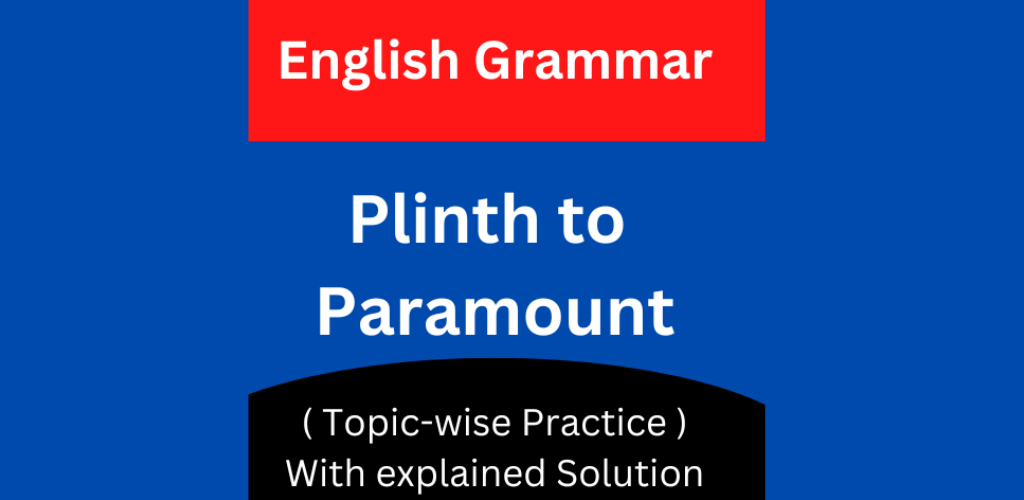 English Grammar

Plinth to Paramount

( Topic-wise Practice )
With explained Solution